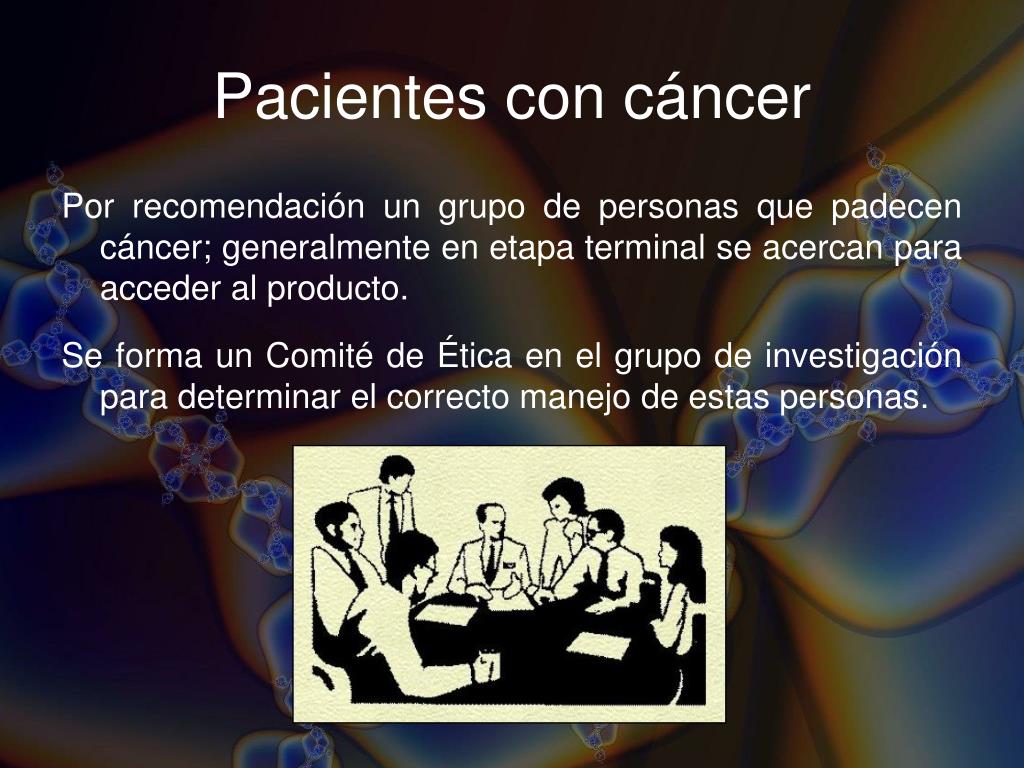 Pacientes con cáncer

Por recomendación un grupo de personas que padecen cáncer; generalmente en etapa terminal se acercan para acceder al producto.

Se forma un Comité de Ética en el grupo de investigación para determinar el correcto manejo de estas personas.